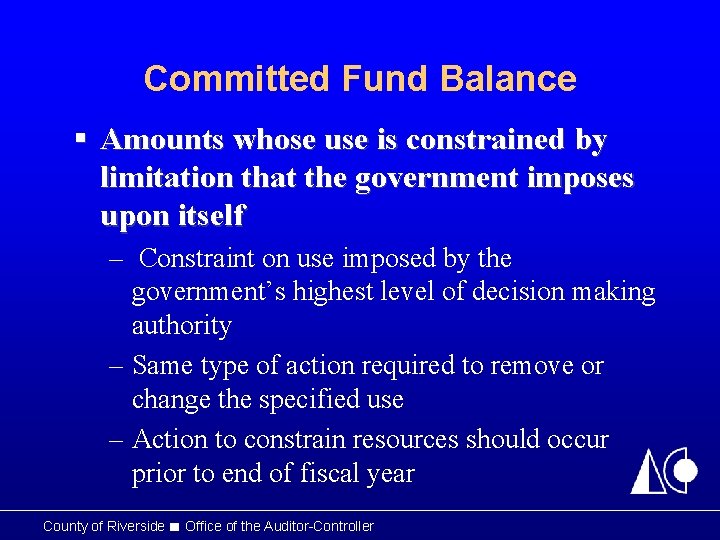 Committed Fund Balance

▪ Amounts whose use is constrained by limitation that the government imposes upon itself

– Constraint on use imposed by the government's highest level of decision making authority

– Same type of action required to remove or change the specified use

– Action to constrain resources should occur prior to end of fiscal year

County of Riverside ■ Office of the Auditor-Controller